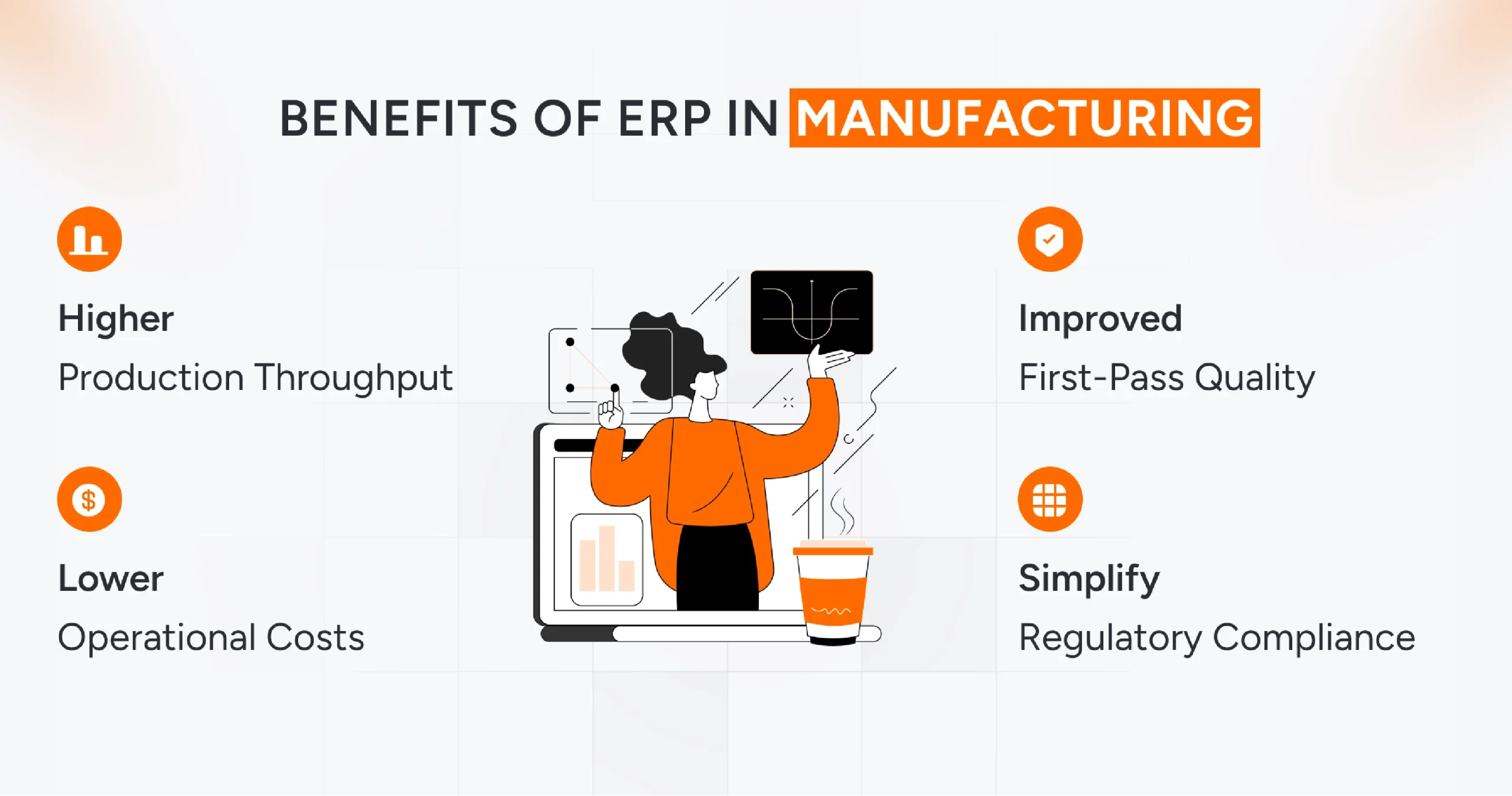 BENEFITS OF ERP IN MANUFACTURING

Higher
Production Throughput

Lower
Operational Costs

Improved
First-Pass Quality

Simplify
Regulatory Compliance